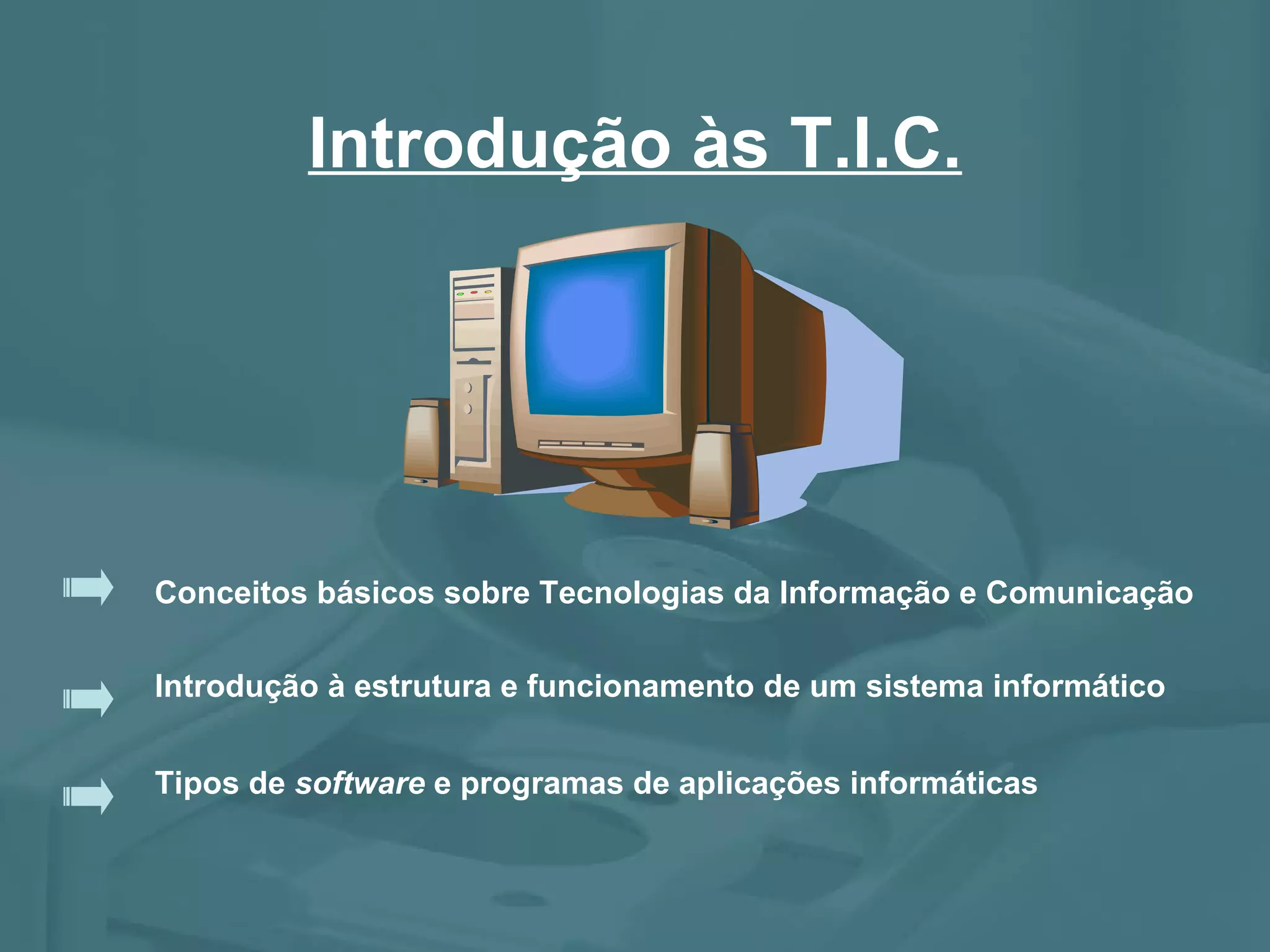 Introdução às T.I.C.

Conceitos básicos sobre Tecnologias da Informação e Comunicação

Introdução à estrutura e funcionamento de um sistema informático

Tipos de software e programas de aplicações informáticas